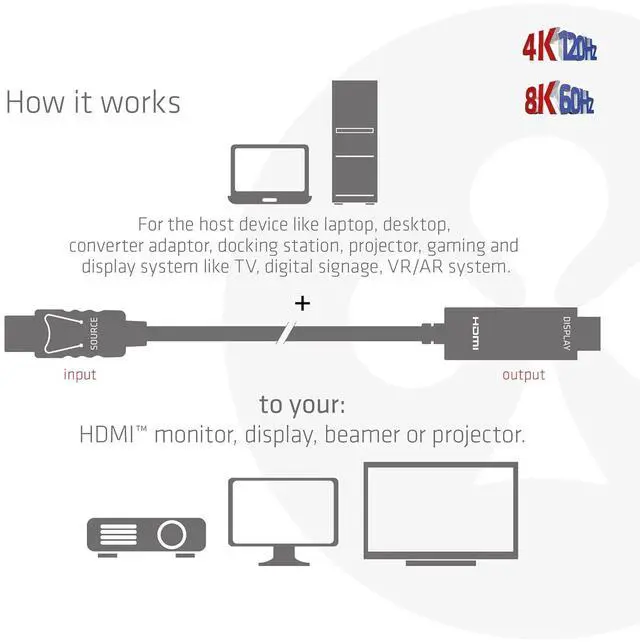 4K 120Hz
8K 60Hz

How it works

For the host device like laptop, desktop, converter adaptor, docking station, projector, gaming and display system like TV, digital signage, VR/AR system.

+

SOURCE

HDMI

DISPLAY

input

output

to your:
HDMI™ monitor, display, beamer or projector.